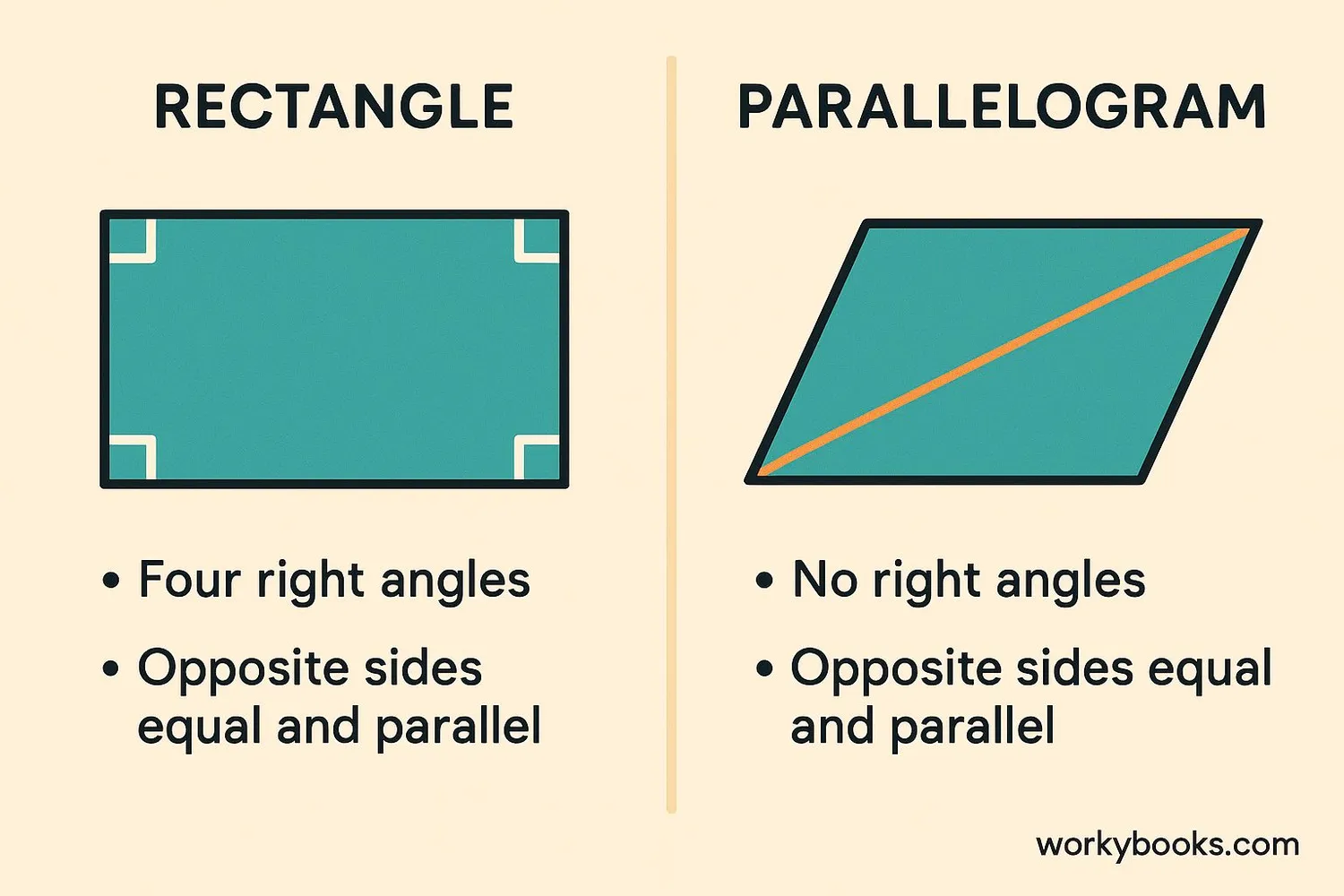 RECTANGLE

• Four right angles

• Opposite sides equal and parallel

PARALLELOGRAM

• No right angles

• Opposite sides equal and parallel

workybooks.com